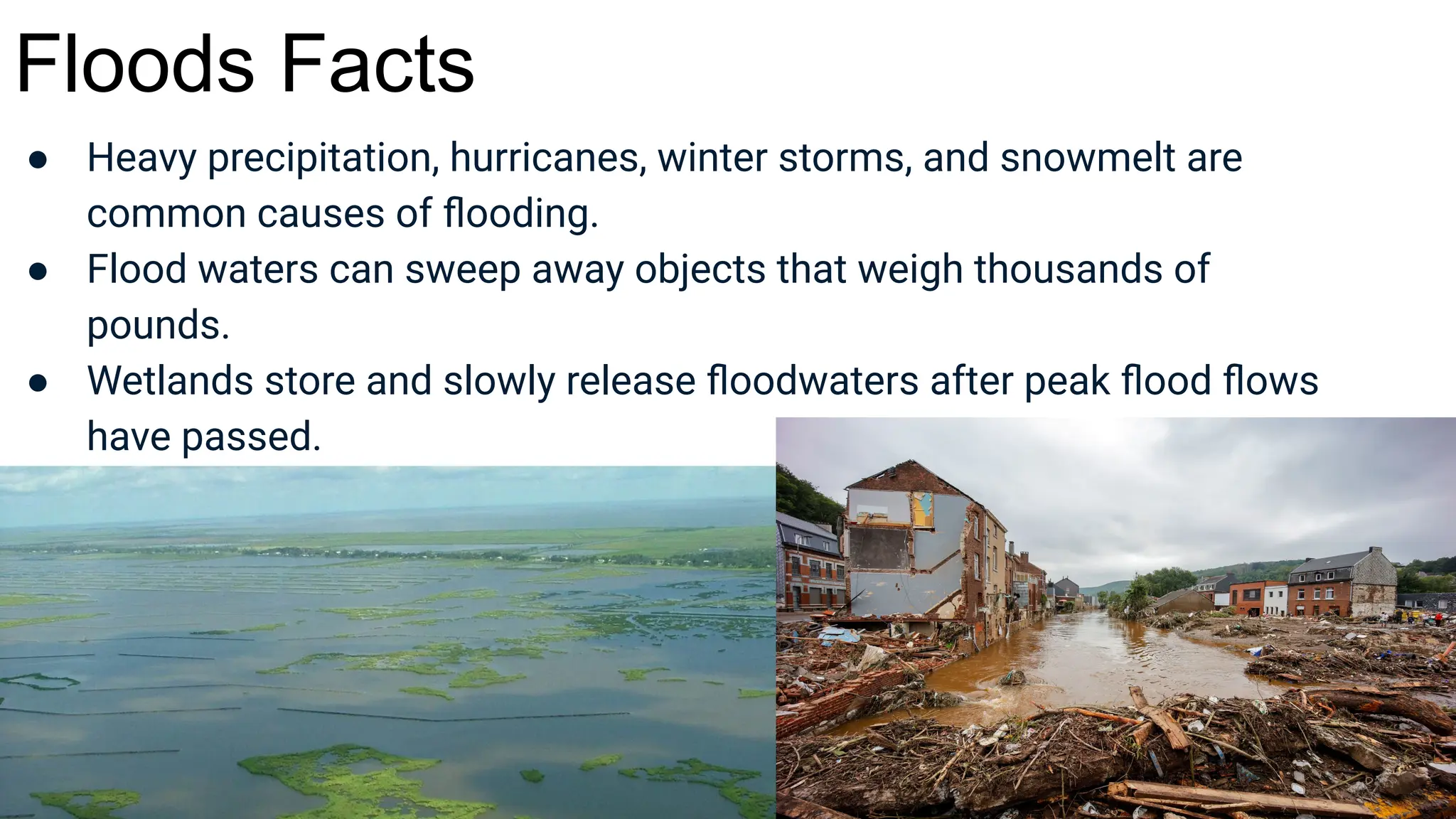 Floods Facts

● Heavy precipitation, hurricanes, winter storms, and snowmelt are common causes of flooding.
● Flood waters can sweep away objects that weigh thousands of pounds.
● Wetlands store and slowly release floodwaters after peak flood flows have passed.